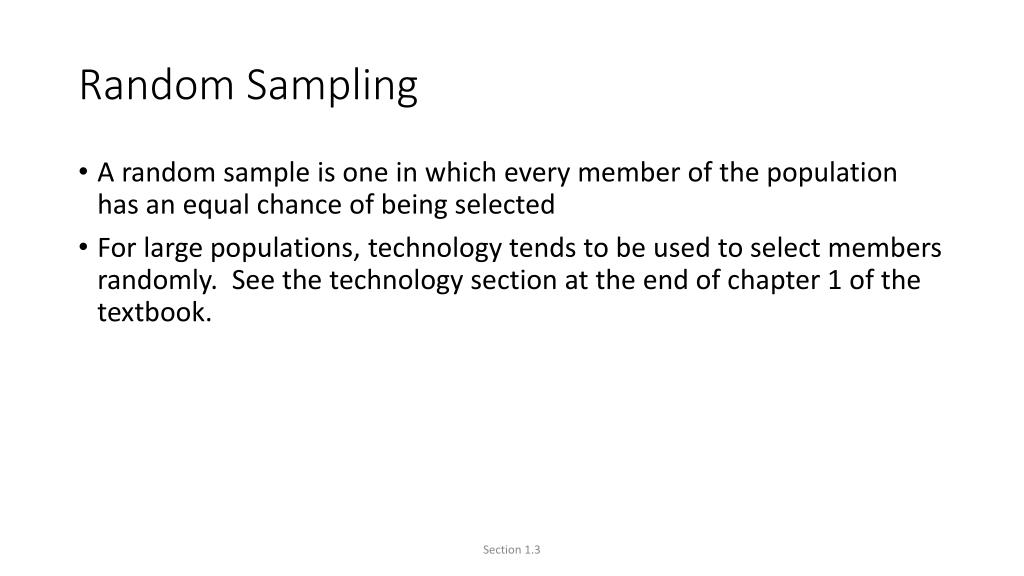 Random Sampling

• A random sample is one in which every member of the population has an equal chance of being selected

• For large populations, technology tends to be used to select members randomly. See the technology section at the end of chapter 1 of the textbook.

Section 1.3